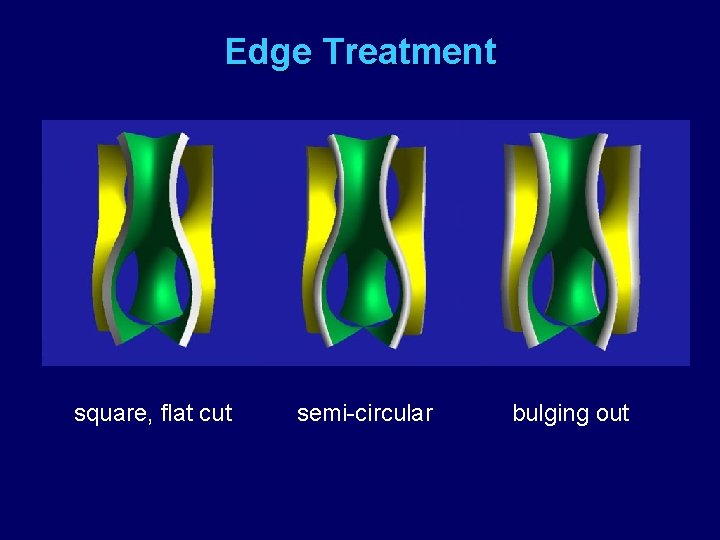 Edge Treatment

square, flat cut

semi-circular

bulging out